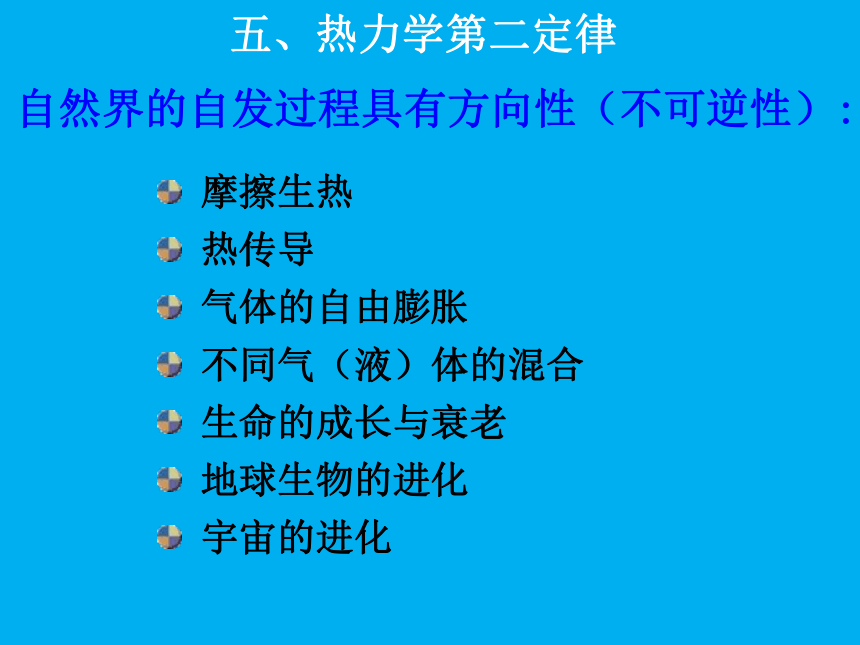 五、热力学第二定律

自然界的自发过程具有方向性（不可逆性）：

摩擦生热

热传导

气体的自由膨胀

不同气（液）体的混合

生命的成长与衰老

地球生物的进化

宇宙的进化